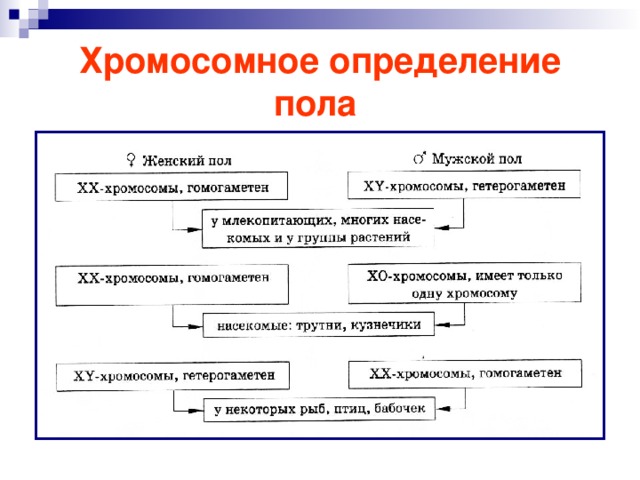 Хромосомное определение пола

♀ Женский пол

♂ Мужской пол

XX-хромосомы, гомогаметен

XY-хромосомы, гетерогаметен

у млекопитающих, многих насекомых и у группы растений

XX-хромосомы, гомогаметен

XO-хромосомы, имеет только одну хромосому

насекомые: трутни, кузнечики

XY-хромосомы, гетерогаметен

XX-хромосомы, гомогаметен

у некоторых рыб, птиц, бабочек